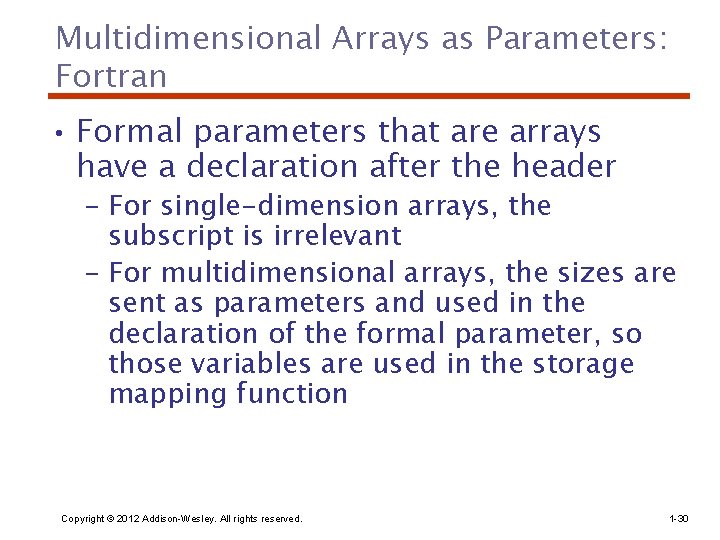 Multidimensional Arrays as Parameters: Fortran

• Formal parameters that are arrays have a declaration after the header
– For single-dimension arrays, the subscript is irrelevant
– For multidimensional arrays, the sizes are sent as parameters and used in the declaration of the formal parameter, so those variables are used in the storage mapping function

Copyright © 2012 Addison-Wesley. All rights reserved.

1-30